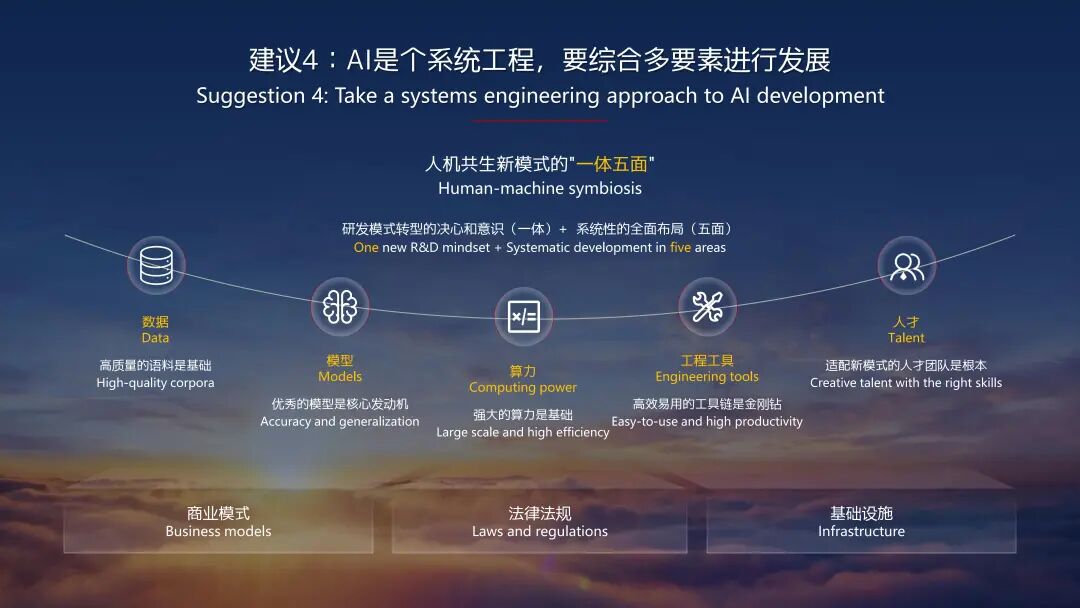 建议4：AI是个系统工程，要综合多要素进行发展
Suggestion 4: Take a systems engineering approach to AI development

人机共生新模式的"一体五面"
Human-machine symbiosis

研发模式转型的决心和意识（一体）+ 系统性的全面布局（五面）
One new R&D mindset + Systematic development in five areas

数据
Data
高质量的语料是基础
High-quality corpora

模型
Models
优秀的模型是核心发动机
Accuracy and generalization

算力
Computing power
强大的算力是基础
Large scale and high efficiency

工程工具
Engineering tools
高效易用的工具链是金刚钻
Easy-to-use and high productivity

人才
Talent
适配新模式的人才团队是根本
Creative talent with the right skills

商业模式
Business models

法律法规
Laws and regulations

基础设施
Infrastructure